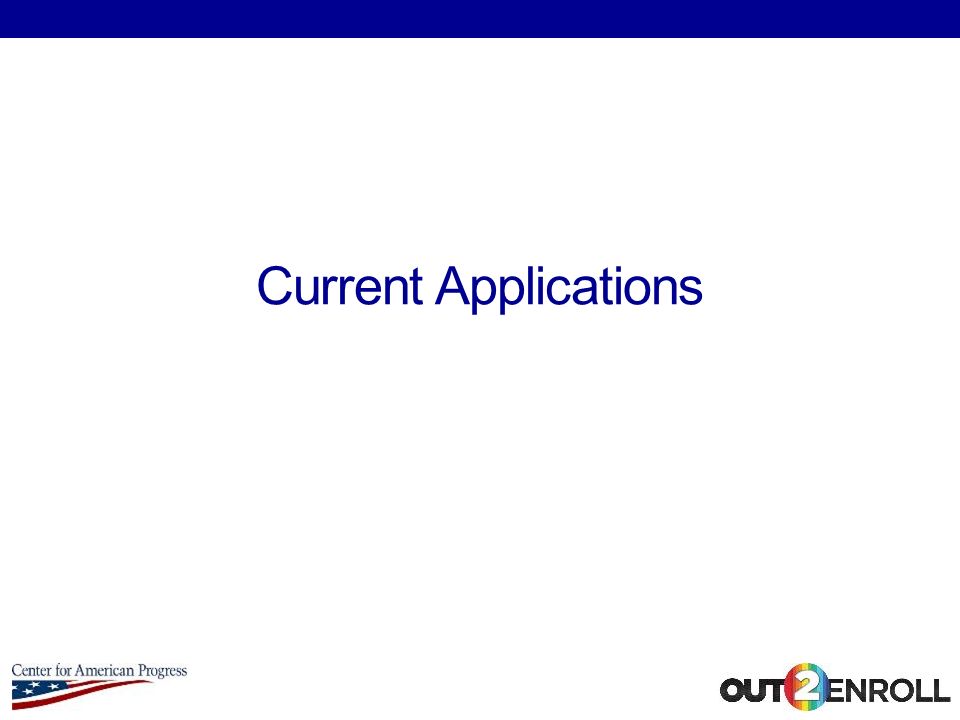 Current Applications

Center for American Progress

OUT2ENROLL